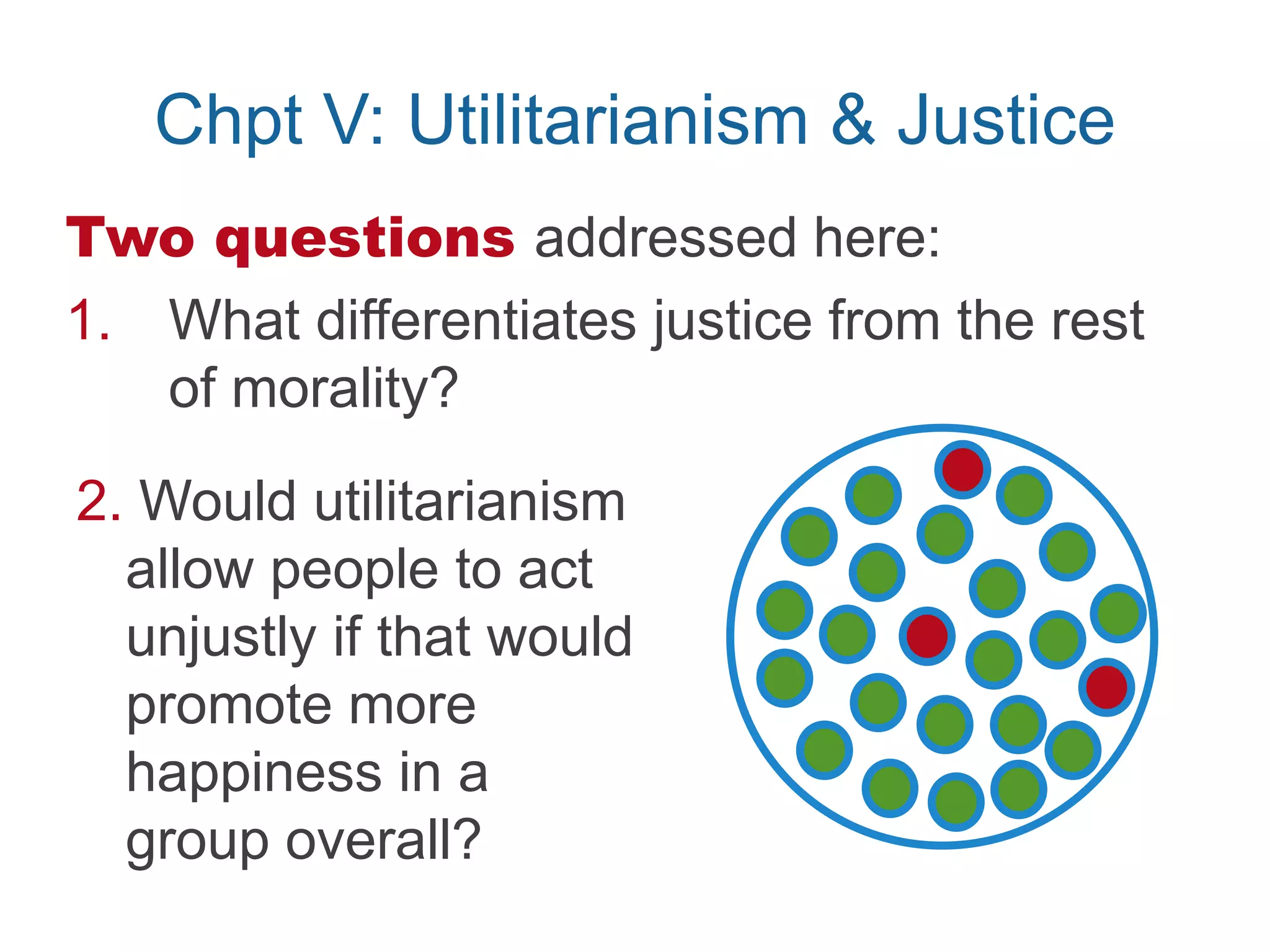 Chpt V: Utilitarianism & Justice

Two questions addressed here:

1. What differentiates justice from the rest of morality?

2. Would utilitarianism allow people to act unjustly if that would promote more happiness in a group overall?